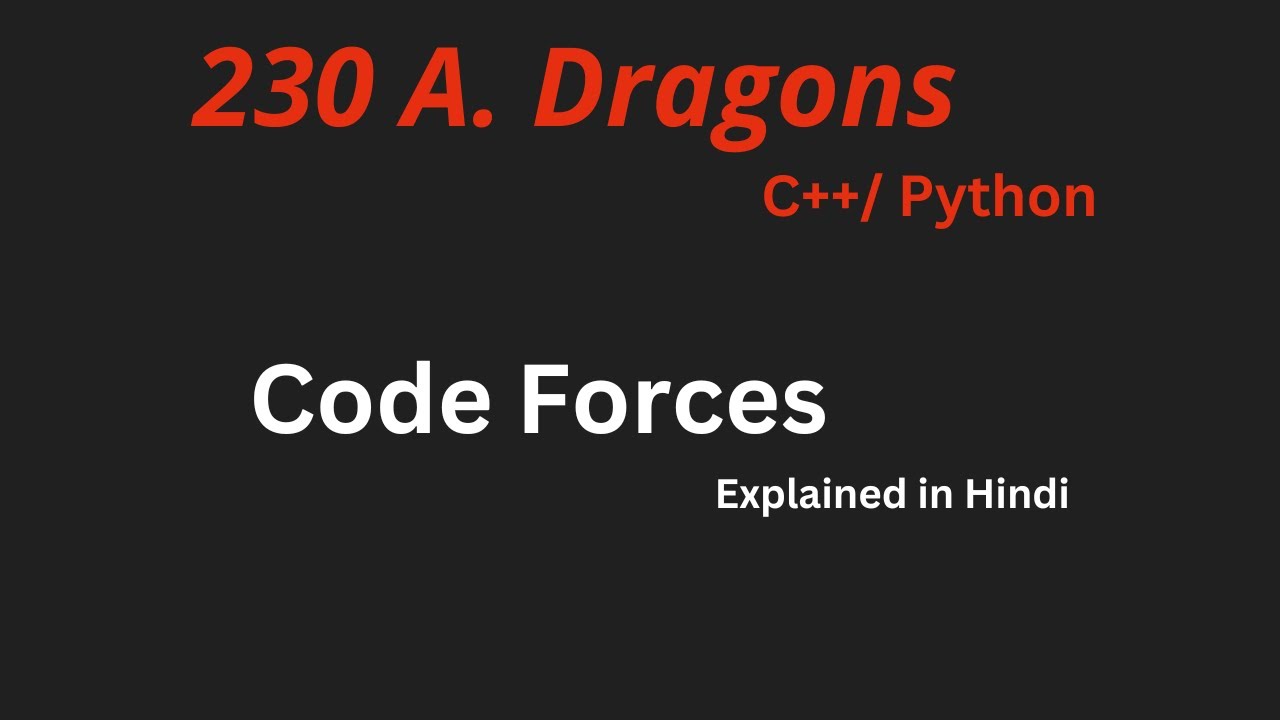 230 A. Dragons

C++/ Python

Code Forces

Explained in Hindi